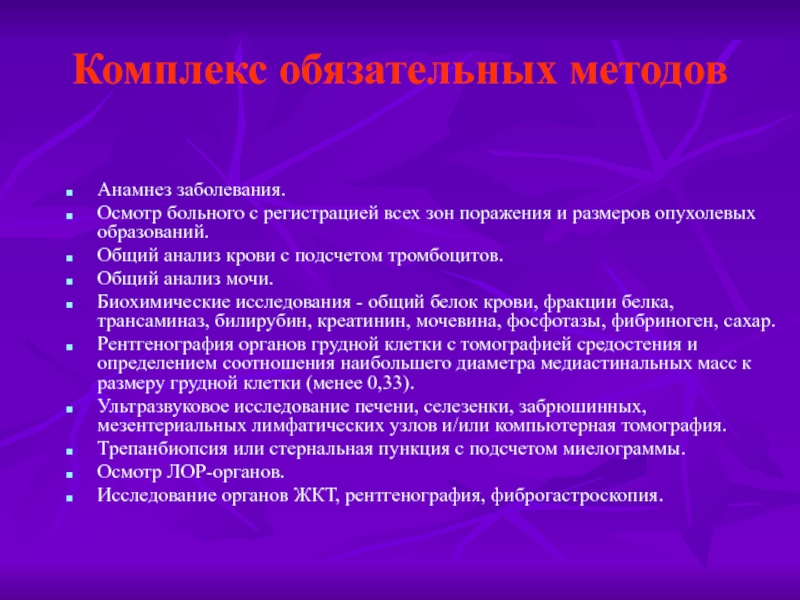 Комплекс обязательных методов

- Анамнез заболевания.
- Осмотр больного с регистрацией всех зон поражения и размеров опухолевых образований.
- Общий анализ крови с подсчетом тромбоцитов.
- Общий анализ мочи.
- Биохимические исследования - общий белок крови, фракции белка, трансаминаз, билирубин, креатинин, мочевина, фосфотазы, фибриноген, сахар.
- Рентгенография органов грудной клетки с томографией средостения и определением соотношения наибольшего диаметра медиастинальных масс к размеру грудной клетки (менее 0,33).
- Ультразвуковое исследование печени, селезенки, забрюшинных, мезентериальных лимфатических узлов и/или компьютерная томография.
- Трепанбиопсия или стернальная пункция с подсчетом миелограммы.
- Осмотр ЛОР-органов.
- Исследование органов ЖКТ, рентгенография, фиброгастроскопия.